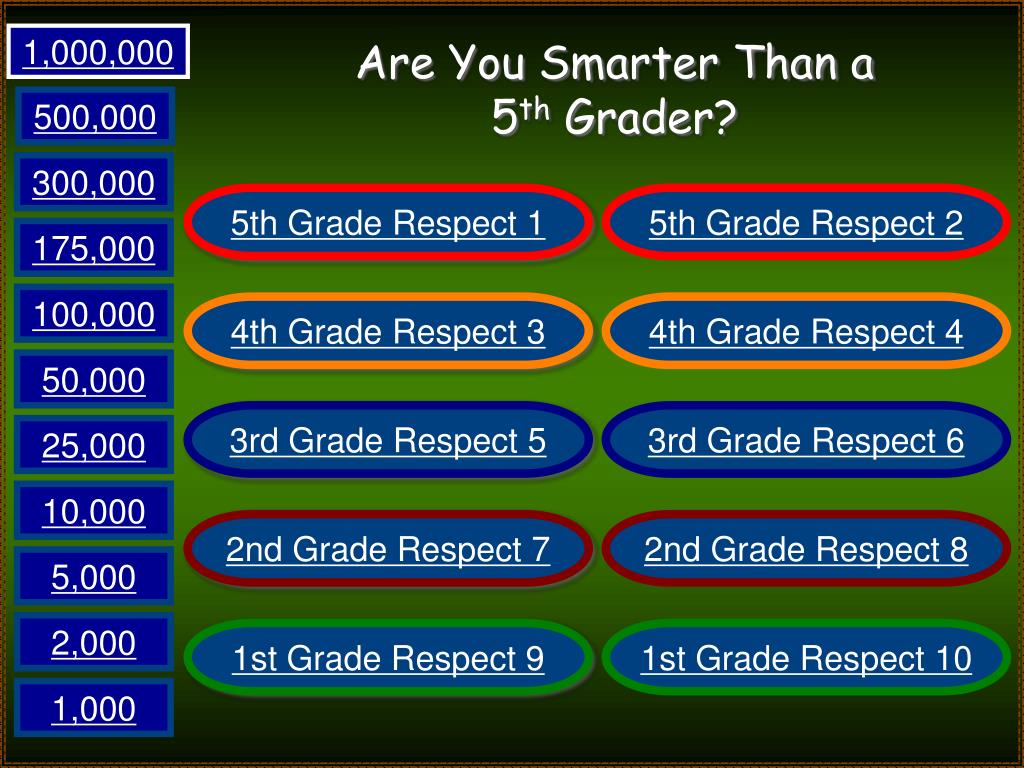 1,000,000
500,000
300,000
175,000
100,000
50,000
25,000
10,000
5,000
2,000
1,000

Are You Smarter Than a 5$^{th}$ Grader?

5th Grade Respect 1
5th Grade Respect 2
4th Grade Respect 3
4th Grade Respect 4
3rd Grade Respect 5
3rd Grade Respect 6
2nd Grade Respect 7
2nd Grade Respect 8
1st Grade Respect 9
1st Grade Respect 10